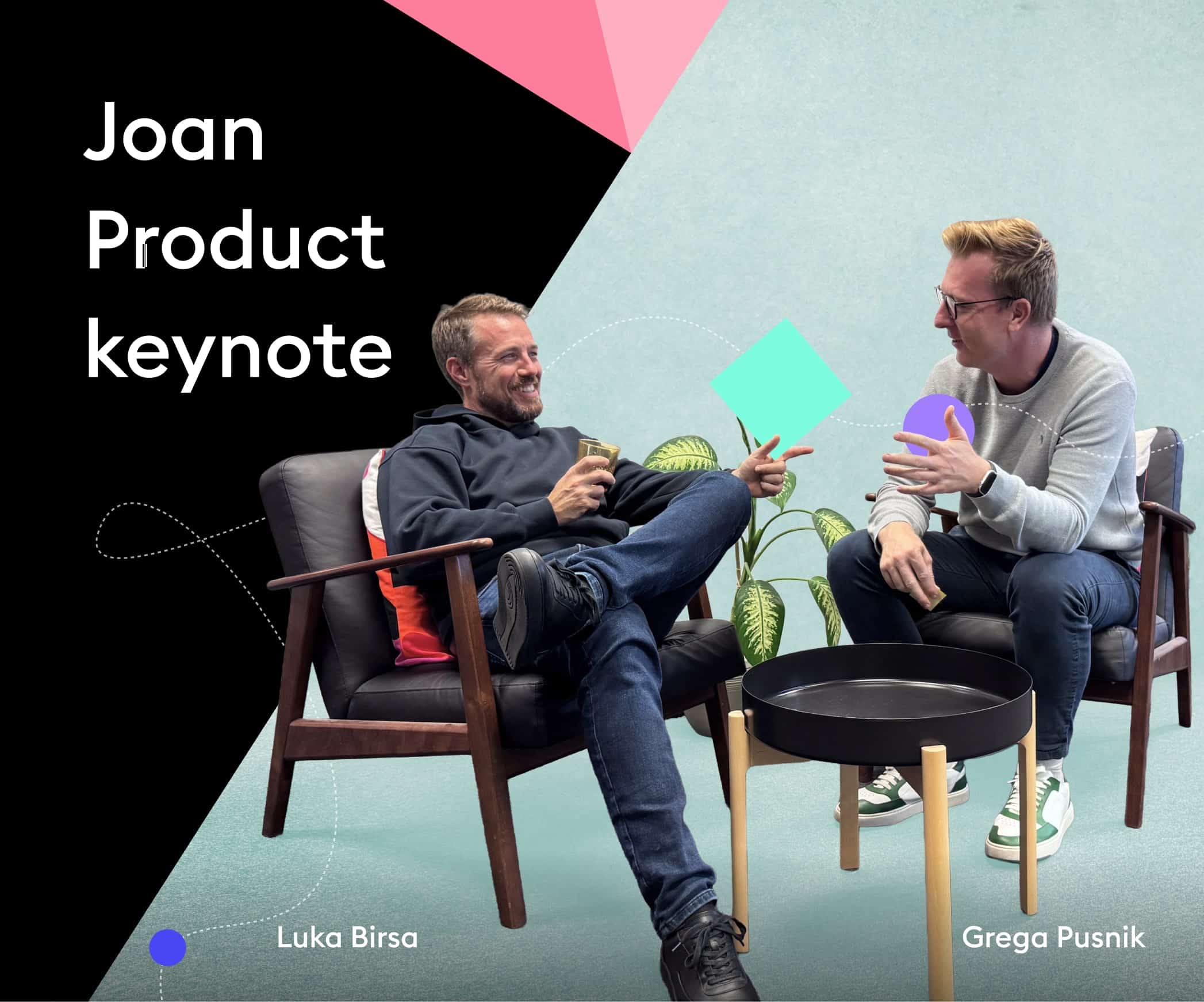 Joan
Product
keynote

Luka Birsa

Grega Pusnik